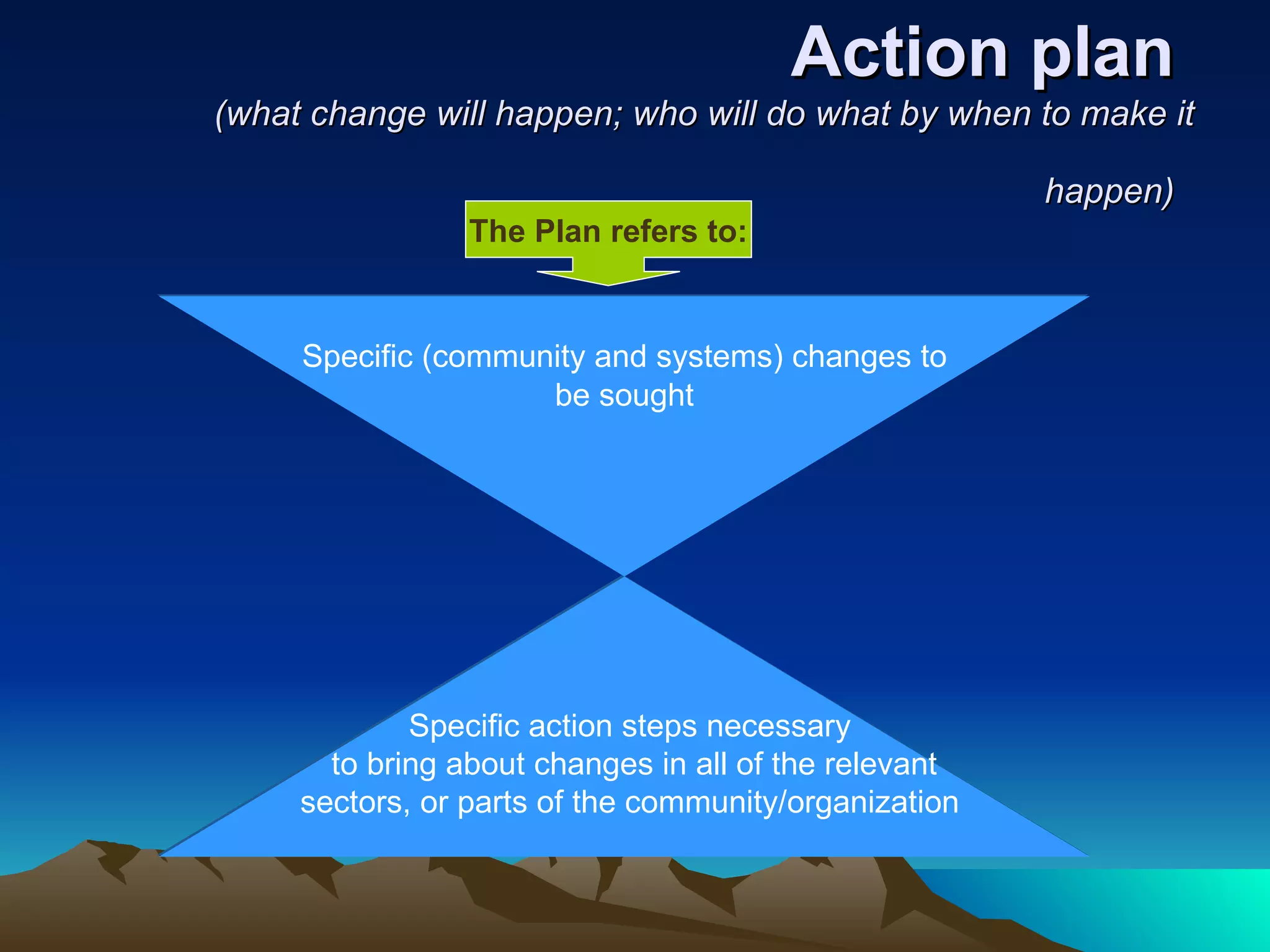 Action plan

(what change will happen; who will do what by when to make it happen)

The Plan refers to:

Specific (community and systems) changes to be sought

Specific action steps necessary to bring about changes in all of the relevant sectors, or parts of the community/organization